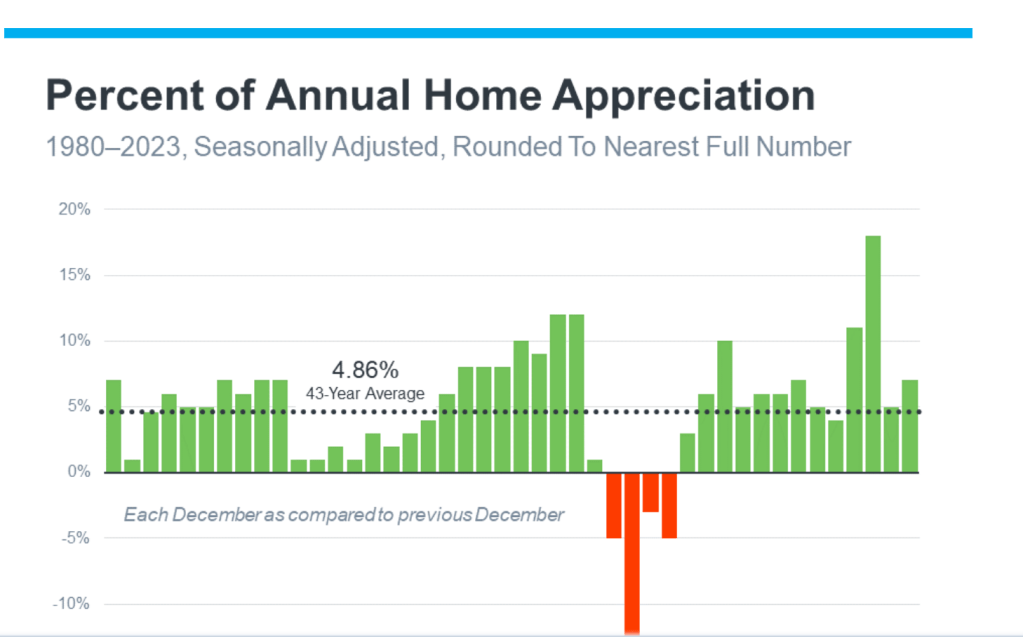 Percent of Annual Home Appreciation
1980–2023, Seasonally Adjusted, Rounded To Nearest Full Number

20%
15%
10%
5%
0%
-5%
-10%

4.86%
43-Year Average

Each December as compared to previous December